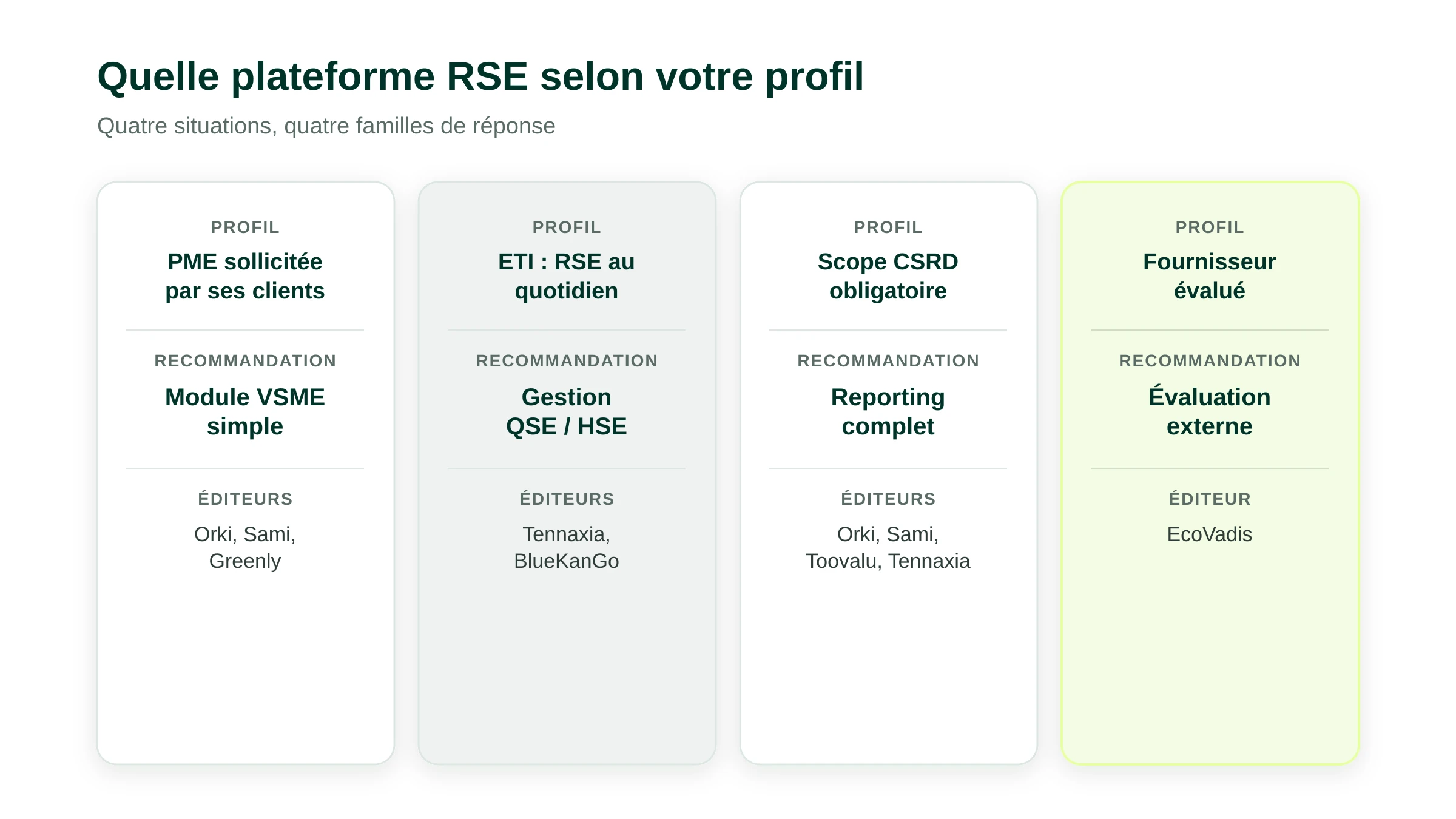 Quelle plateforme RSE selon votre profil

Quatre situations, quatre familles de réponse

PROFIL
PME sollicitée par ses clients

RECOMMANDATION
Module VSME simple

ÉDITEURS
Orki, Sami, Greenly

PROFIL
ETI : RSE au quotidien

RECOMMANDATION
Gestion QSE / HSE

ÉDITEURS
Tennaxia, BlueKanGo

PROFIL
Scope CSRD obligatoire

RECOMMANDATION
Reporting complet

ÉDITEURS
Orki, Sami, Toovalu, Tennaxia

PROFIL
Fournisseur évalué

RECOMMANDATION
Évaluation externe

ÉDITEUR
EcoVadis